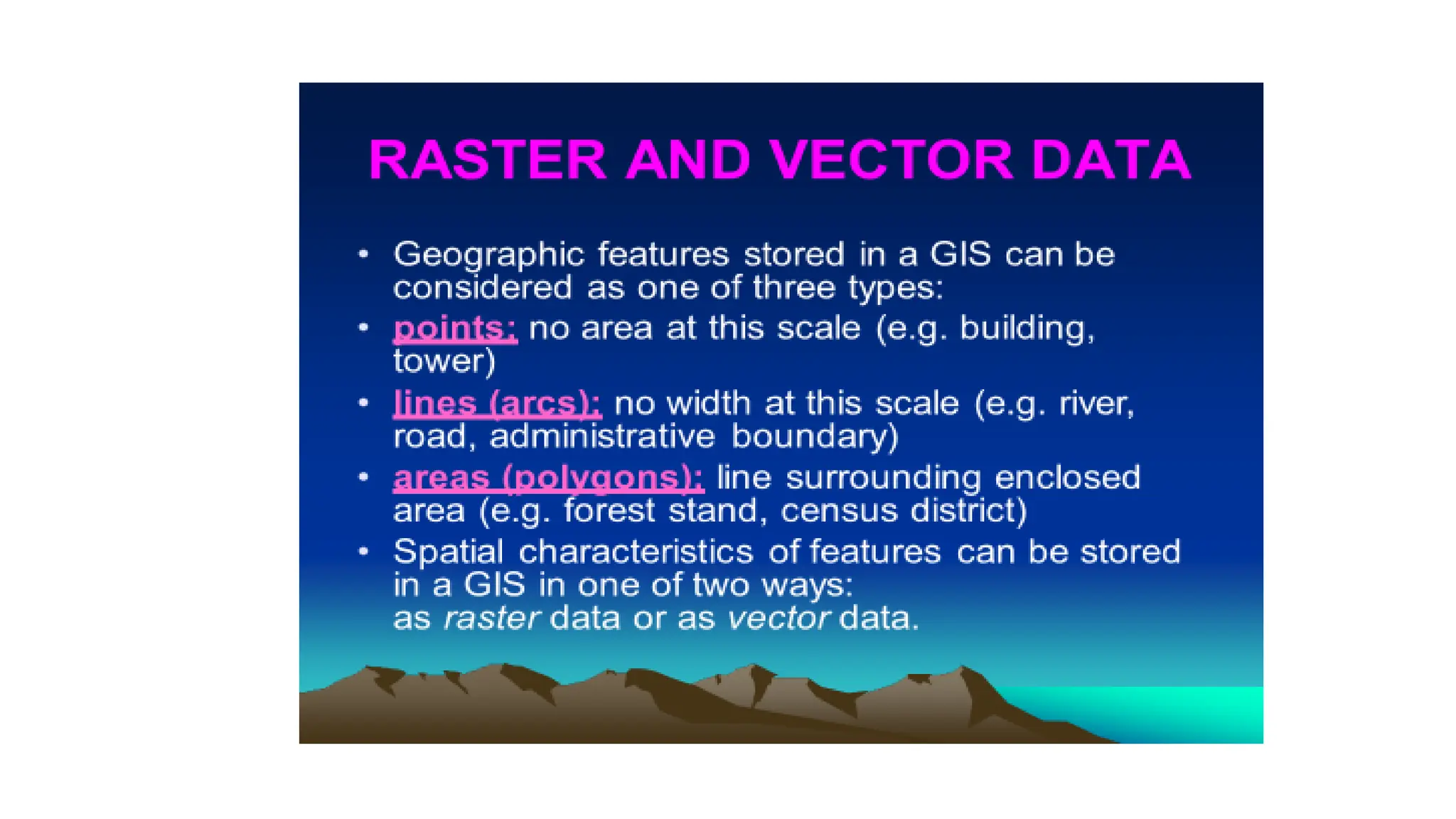 RASTER AND VECTOR DATA

• Geographic features stored in a GIS can be considered as one of three types:
• points: no area at this scale (e.g. building, tower)
• lines (arcs): no width at this scale (e.g. river, road, administrative boundary)
• areas (polygons): line surrounding enclosed area (e.g. forest stand, census district)
• Spatial characteristics of features can be stored in a GIS in one of two ways: as raster data or as vector data.